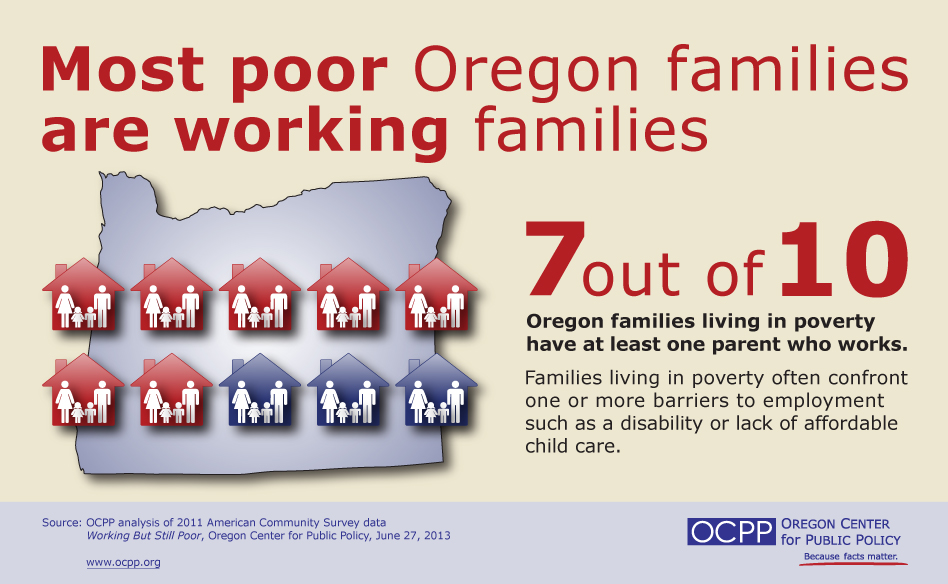 Most poor Oregon families are working families

7 out of 10

Oregon families living in poverty have at least one parent who works.

Families living in poverty often confront one or more barriers to employment such as a disability or lack of affordable child care.

Source: OCPP analysis of 2011 American Community Survey data
Working But Still Poor, Oregon Center for Public Policy, June 27, 2013

www.ocpp.org

OCPP OREGON CENTER for PUBLIC POLICY
Because facts matter.